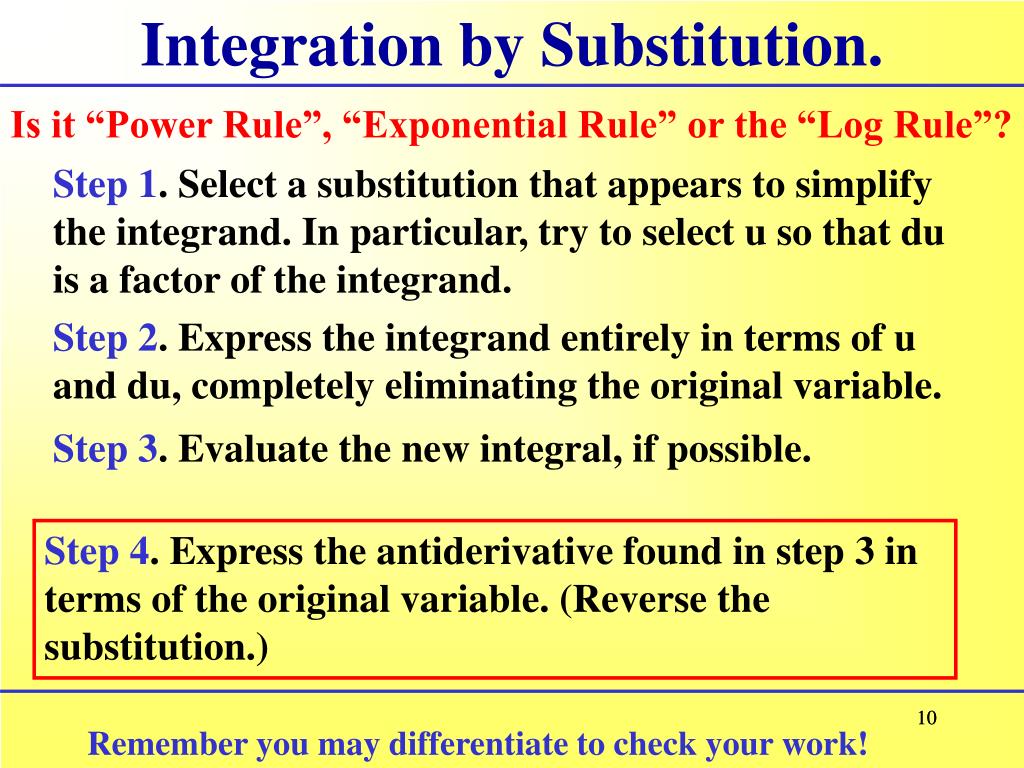 Integration by Substitution.

Is it “Power Rule”, “Exponential Rule” or the “Log Rule”?

Step 1. Select a substitution that appears to simplify the integrand. In particular, try to select u so that du is a factor of the integrand.

Step 2. Express the integrand entirely in terms of u and du, completely eliminating the original variable.

Step 3. Evaluate the new integral, if possible.

Step 4. Express the antiderivative found in step 3 in terms of the original variable. (Reverse the substitution.)

10

Remember you may differentiate to check your work!